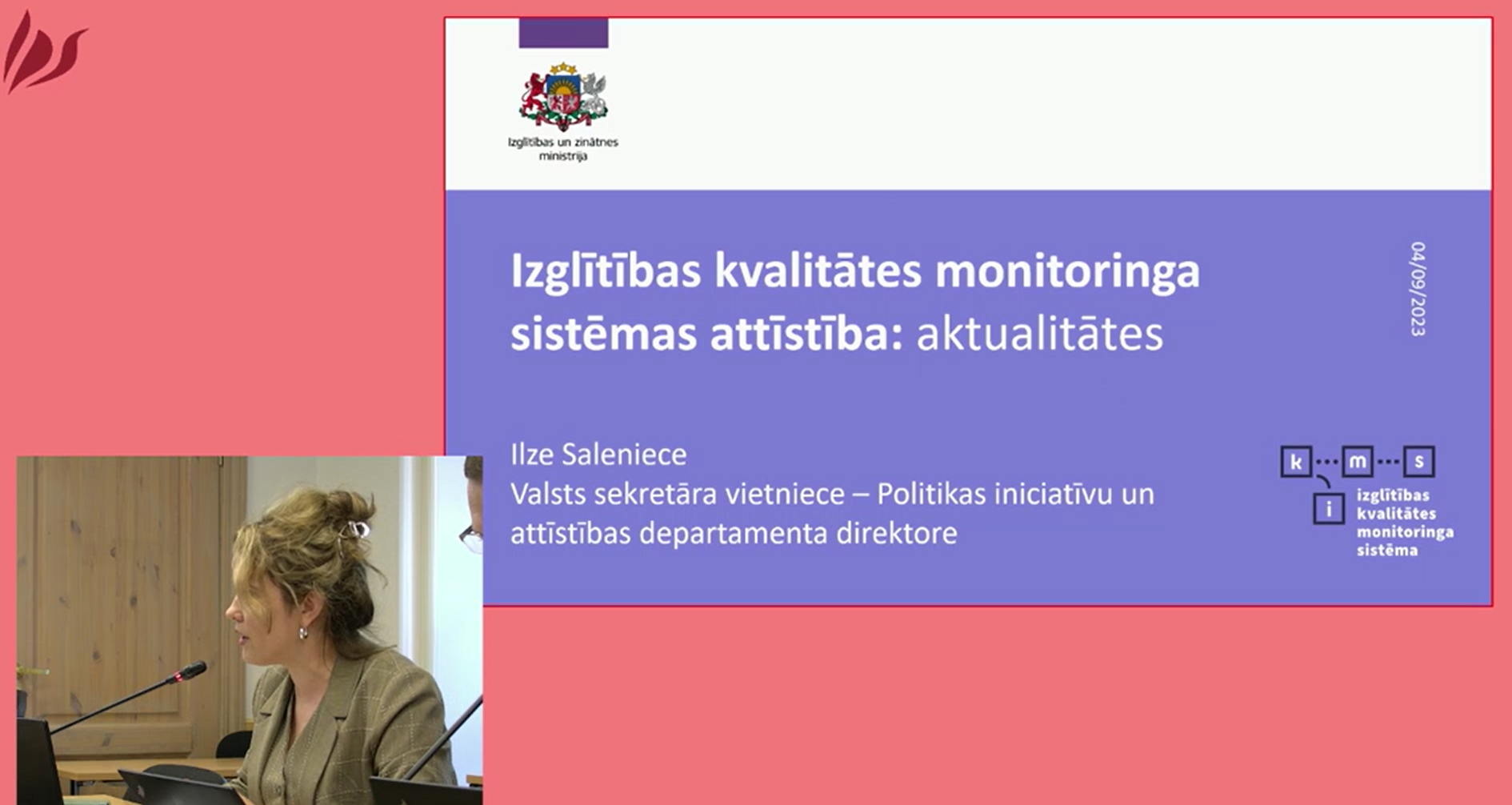 Izglītības un zinātnes ministrija

Izglītības kvalitātes monitoringa sistēmas attīstība: aktualitātes

04/09/2023

Ilze Saleniece
Valsts sekretāra vietniece – Politikas iniciatīvu un attīstības departamenta direktore

k m s i

izglītības kvalitātes monitoringa sistēma